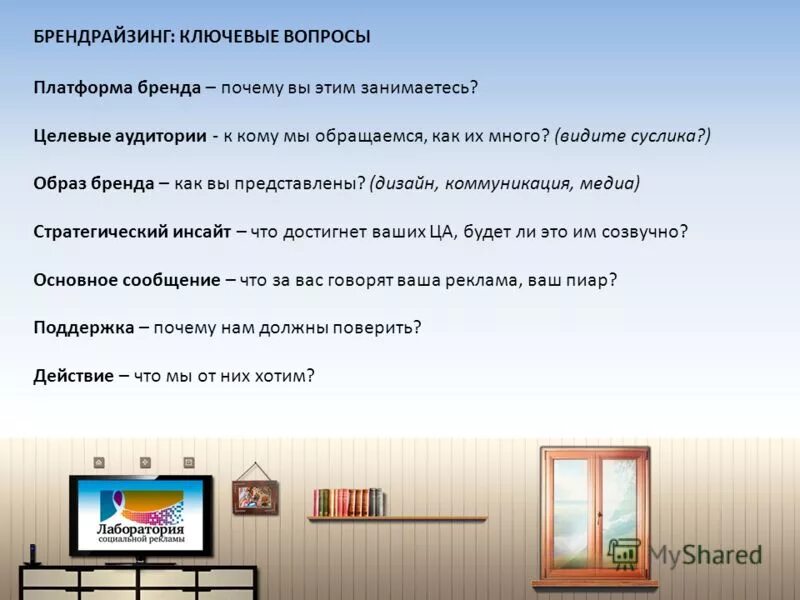 БРЕНДРАЙЗИНГ: КЛЮЧЕВЫЕ ВОПРОСЫ

Платформа бренда – почему вы этим занимаетесь?

Целевые аудитории - к кому мы обращаемся, как их много? (видите суслика?)

Образ бренда – как вы представлены? (дизайн, коммуникация, медиа)

Стратегический инсайт – что достигнет ваших ЦА, будет ли это им созвучно?

Основное сообщение – что за вас говорят ваша реклама, ваш пиар?

Поддержка – почему нам должны поверить?

Действие – что мы от них хотим?

Лаборатория социальной рекламы

MyShared